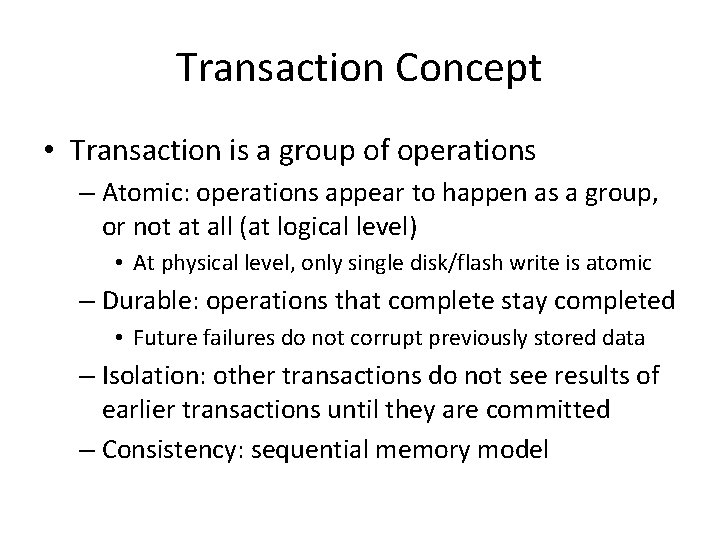 Transaction Concept

• Transaction is a group of operations

– Atomic: operations appear to happen as a group, or not at all (at logical level)

• At physical level, only single disk/flash write is atomic

– Durable: operations that complete stay completed

• Future failures do not corrupt previously stored data

– Isolation: other transactions do not see results of earlier transactions until they are committed

– Consistency: sequential memory model